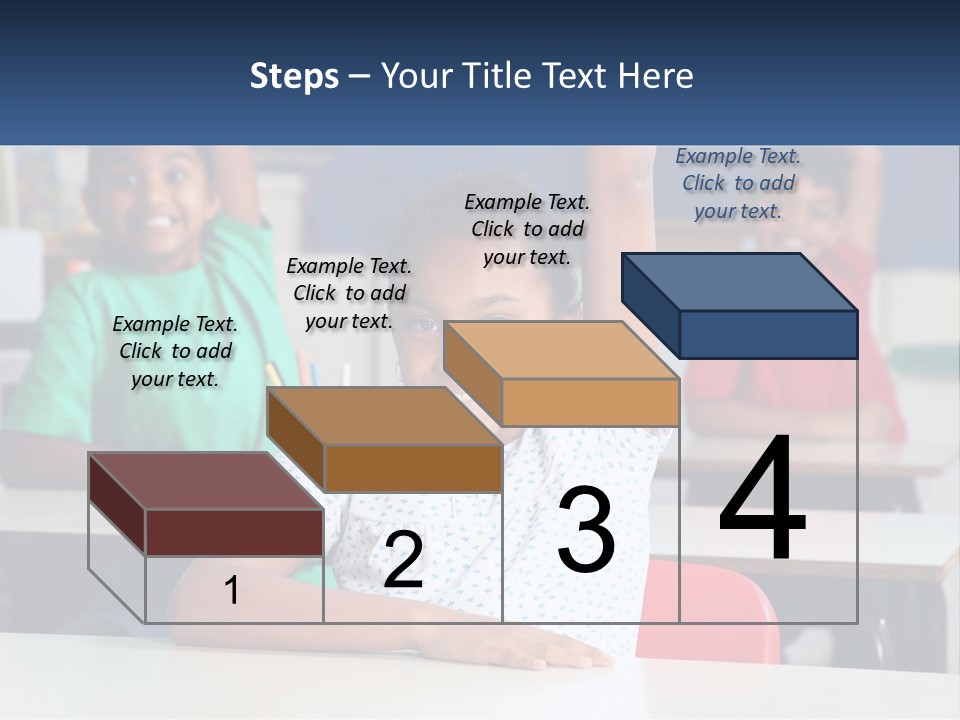 Steps – Your Title Text Here

Example Text. Click to add your text.

Example Text. Click to add your text.

Example Text. Click to add your text.

Example Text. Click to add your text.

1

2

3

4